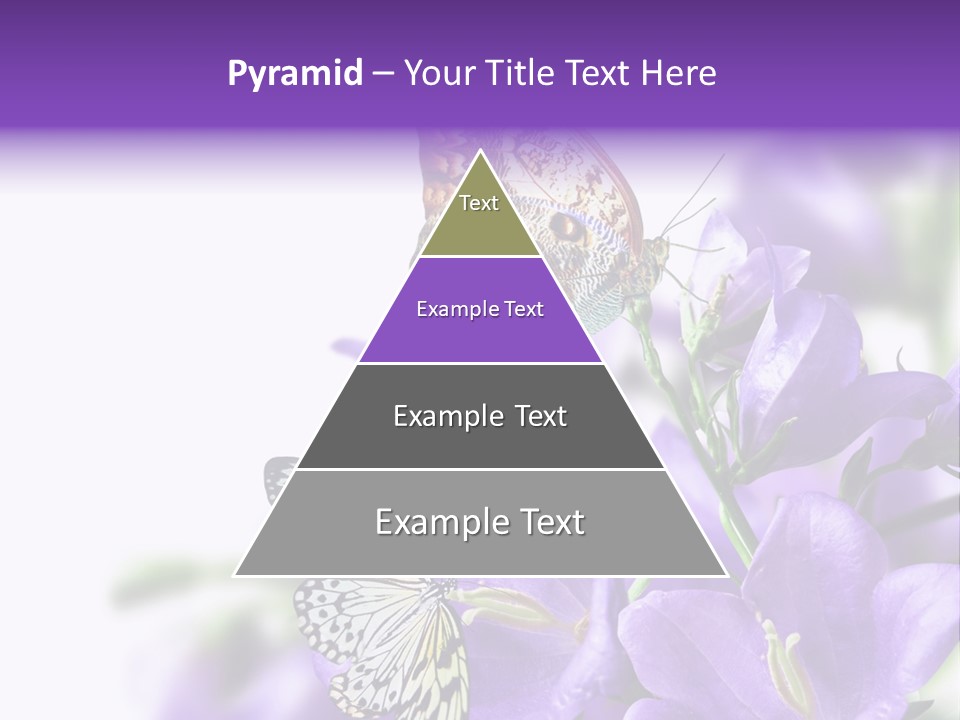 Pyramid – Your Title Text Here

Text

Example Text

Example Text

Example Text